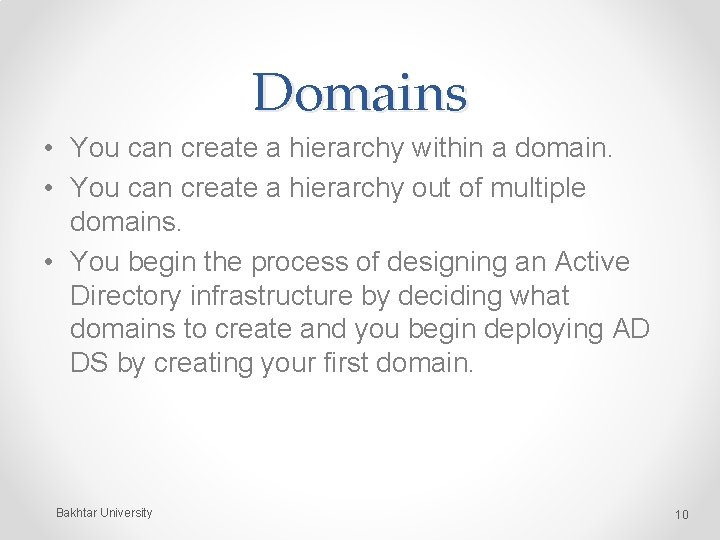 Domains

• You can create a hierarchy within a domain.
• You can create a hierarchy out of multiple domains.
• You begin the process of designing an Active Directory infrastructure by deciding what domains to create and you begin deploying AD DS by creating your first domain.

Bakhtar University

10